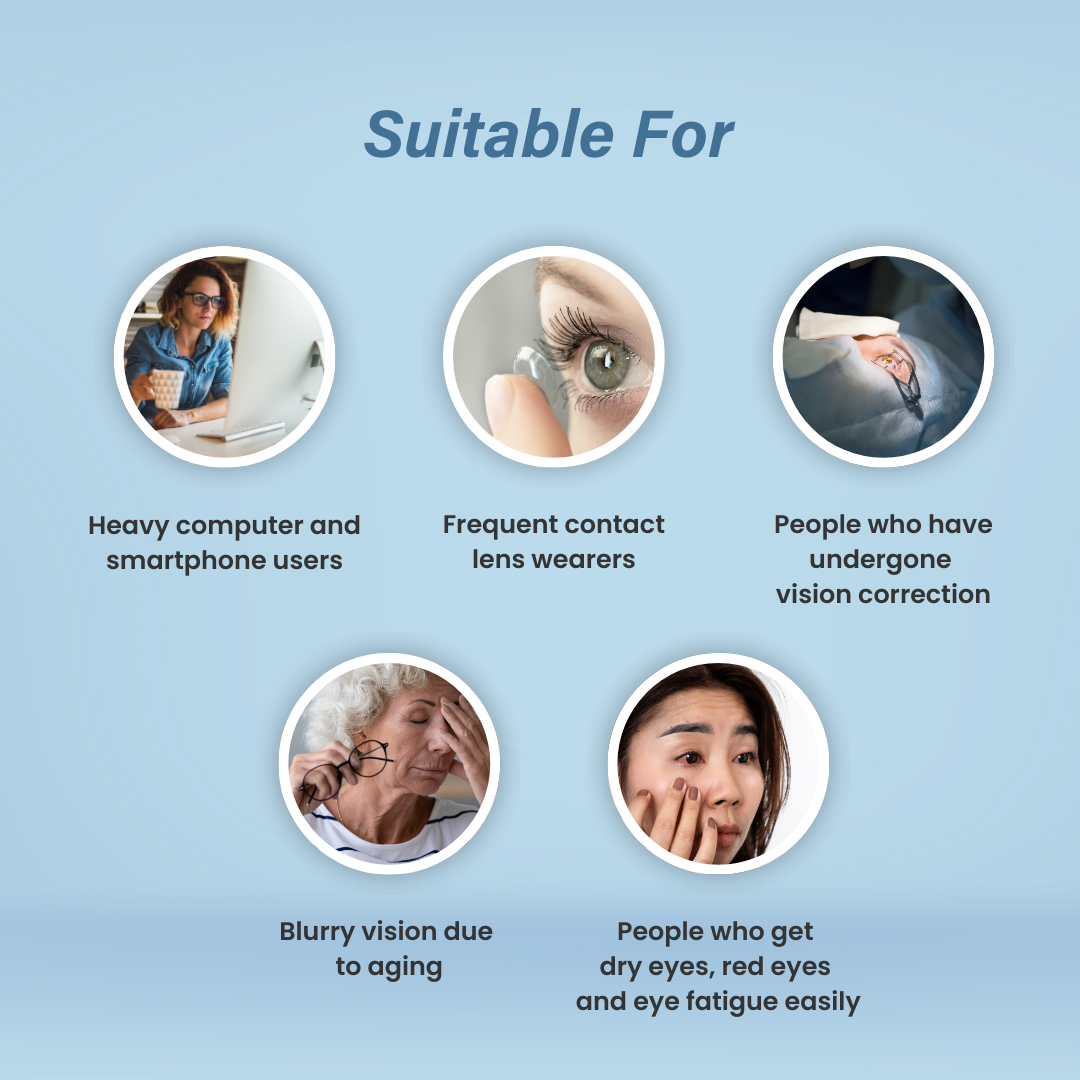 Suitable For

Heavy computer and smartphone users

Frequent contact lens wearers

People who have undergone vision correction

Blurry vision due to aging

People who get dry eyes, red eyes and eye fatigue easily